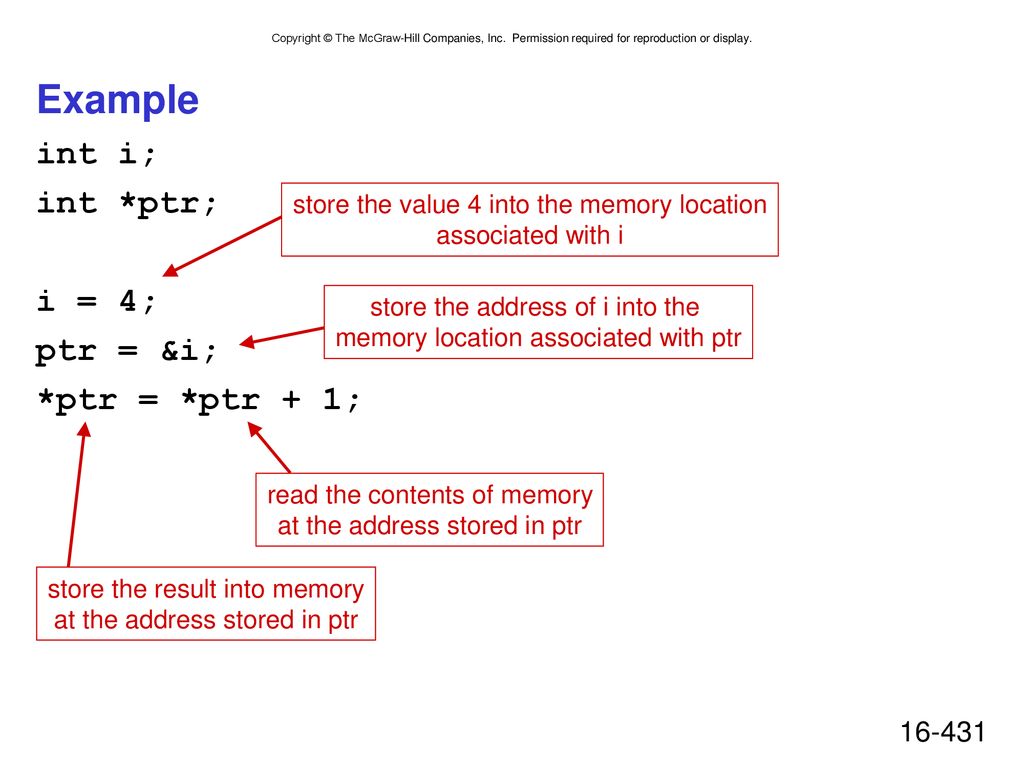 Copyright © The McGraw-Hill Companies, Inc. Permission required for reproduction or display.

Example

int i;
int *ptr;

i = 4;
ptr = &i;
*ptr = *ptr + 1;

store the value 4 into the memory location associated with i

store the address of i into the memory location associated with ptr

read the contents of memory at the address stored in ptr

store the result into memory at the address stored in ptr

16-431